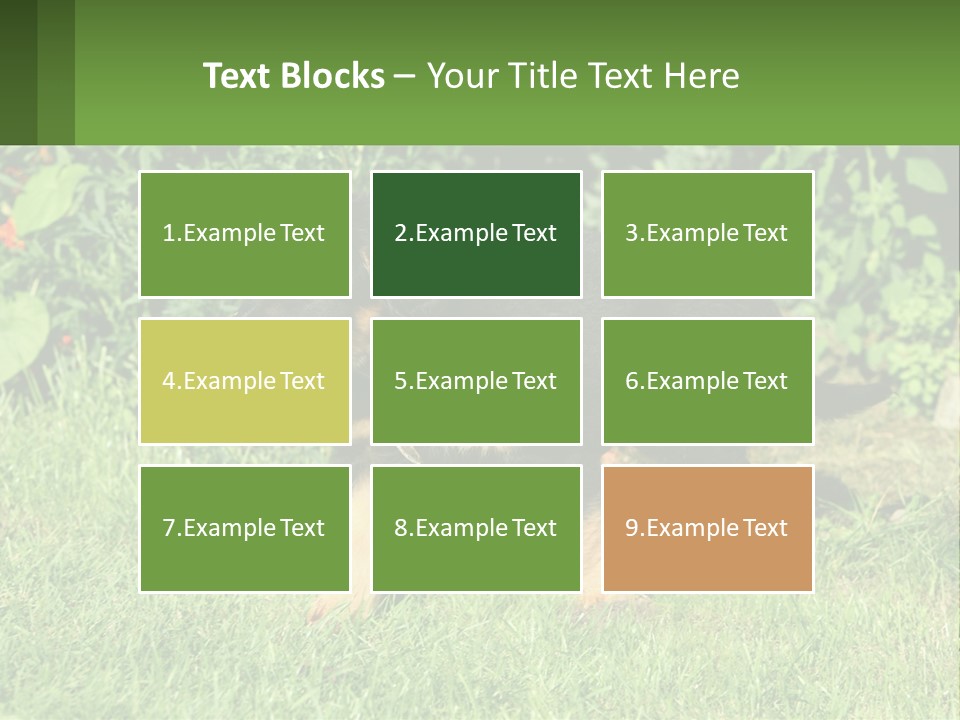 Text Blocks – Your Title Text Here

1.Example Text

2.Example Text

3.Example Text

4.Example Text

5.Example Text

6.Example Text

7.Example Text

8.Example Text

9.Example Text